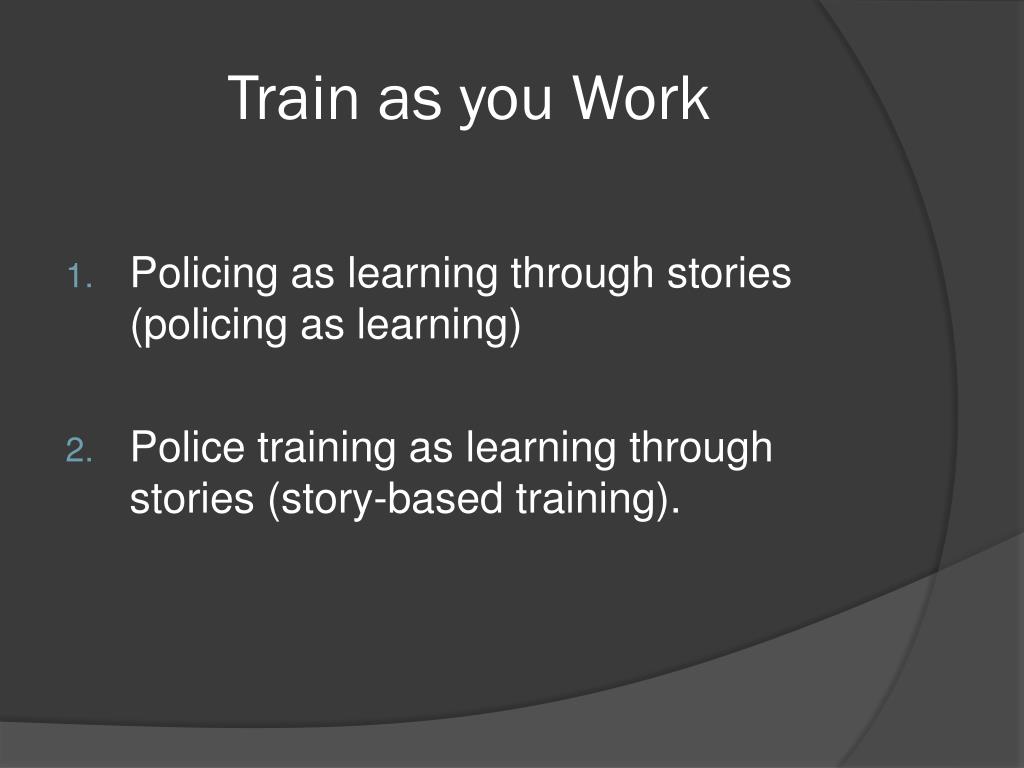 Train as you Work

1. Policing as learning through stories (policing as learning)

2. Police training as learning through stories (story-based training).